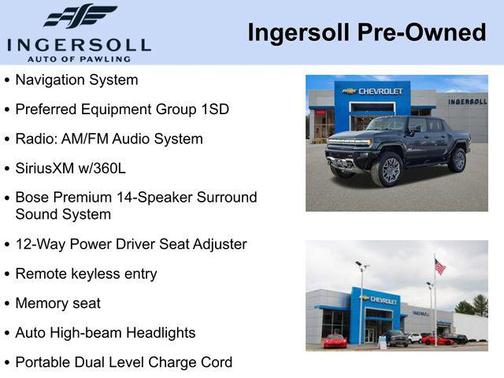 INGERSOLL
AUTO OF PAWLING

Ingersoll Pre-Owned

• Navigation System
• Preferred Equipment Group 1SD
• Radio: AM/FM Audio System
• SiriusXM w/360L
• Bose Premium 14-Speaker Surround Sound System
• 12-Way Power Driver Seat Adjuster
• Remote keyless entry
• Memory seat
• Auto High-beam Headlights
• Portable Dual Level Charge Cord

CHEVROLET
INGERSOLL

CHEVROLET
INGERSOLL